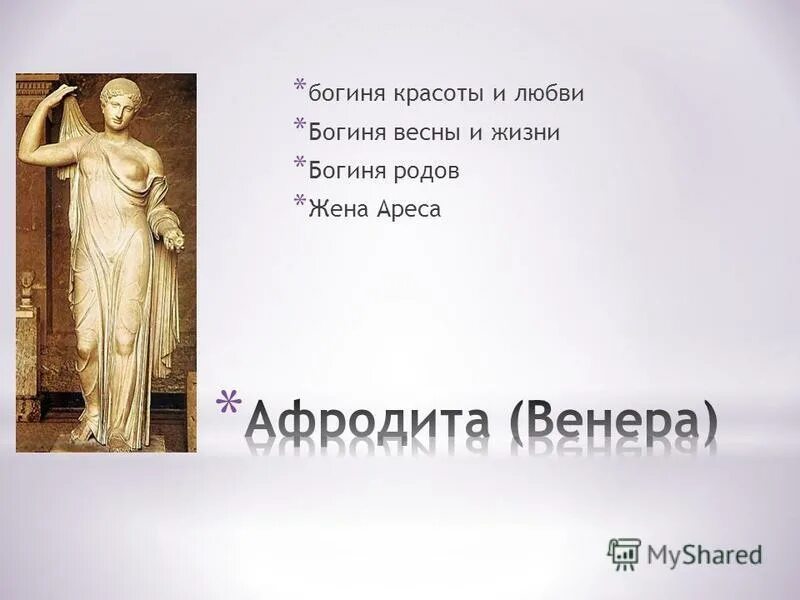 *богиня красоты и любви
*Богиня весны и жизни
*Богиня родов
*Жена Ареса

*Афродита (Венера)

MyShared